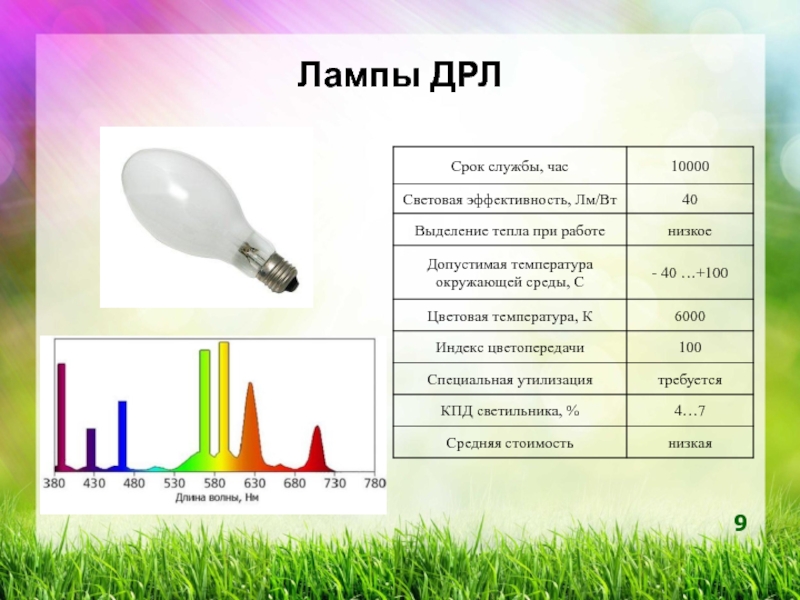 Лампы ДРЛ

| Срок службы, час | 10000 |
|---|---|
| Световая эффективность, Лм/Вт | 40 |
| Выделение тепла при работе | низкое |
| Допустимая температура окружающей среды, С | - 40 …+100 |
| Цветовая температура, К | 6000 |
| Индекс цветопередачи | 100 |
| Специальная утилизация | требуется |
| КПД светильника, % | 4…7 |
| Средняя стоимость | низкая |

380 430 480 530 580 630 680 730 780
Длина волны, Нм

9